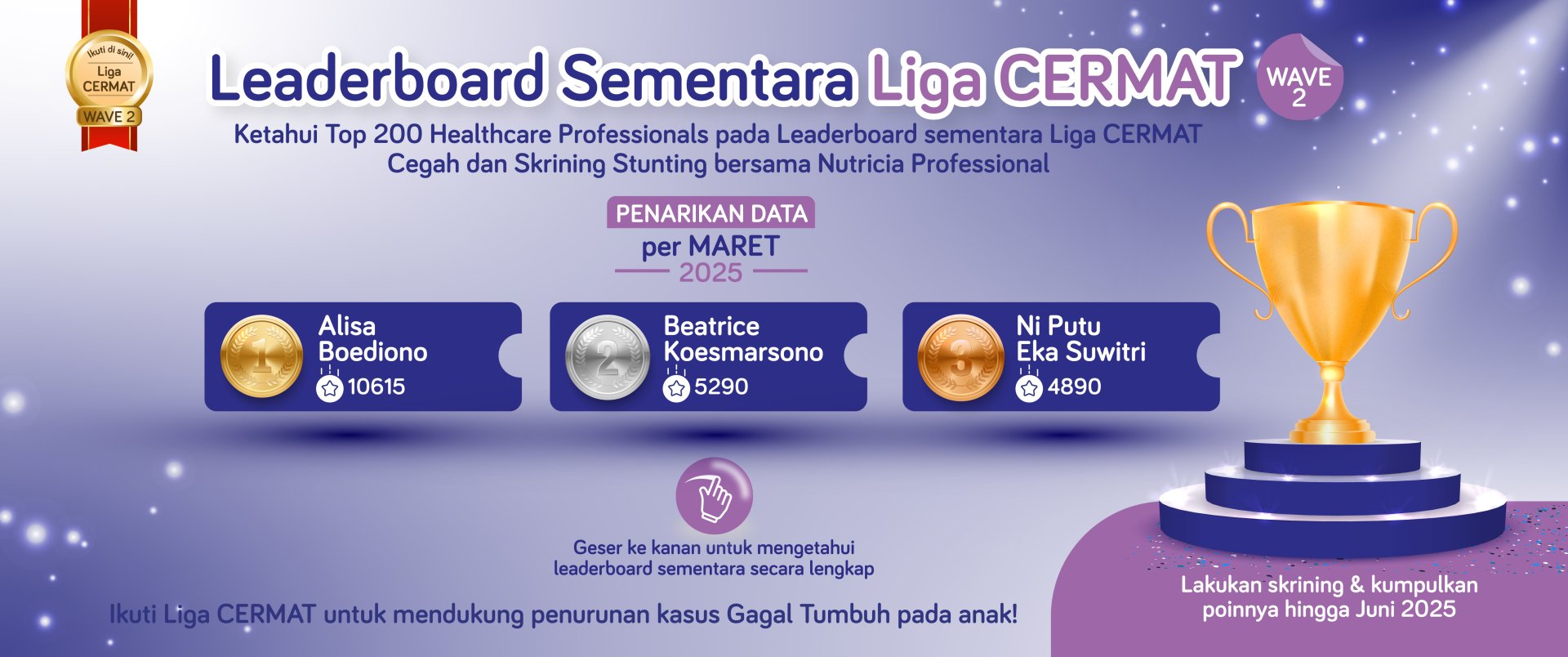 Ikuti di sini!
Liga CERMAT
WAVE 2

Leaderboard Sementara Liga CERMAT

WAVE 2

Ketahui Top 200 Healthcare Professionals pada Leaderboard sementara Liga CERMAT Cegah dan Skrining Stunting bersama Nutricia Professional

PENARIKAN DATA
per MARET
2025

1
Alisa Boediono
10615

2
Beatrice Koesmarsono
5290

3
Ni Putu Eka Suwitri
4890

Geser ke kanan untuk mengetahui leaderboard sementara secara lengkap

Ikuti Liga CERMAT untuk mendukung penurunan kasus Gagal Tumbuh pada anak!

Lakukan skrining & kumpulkan poinnya hingga Juni 2025